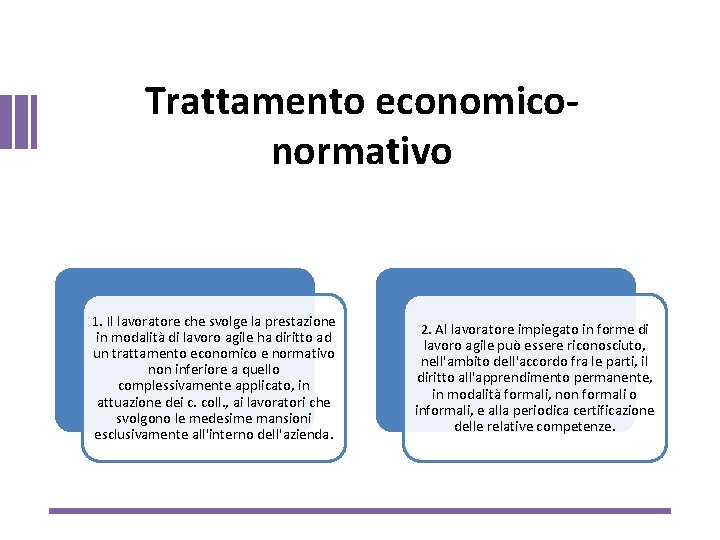 Trattamento economico-normativo

1. Il lavoratore che svolge la prestazione in modalità di lavoro agile ha diritto ad un trattamento economico e normativo non inferiore a quello complessivamente applicato, in attuazione dei c. coll., ai lavoratori che svolgono le medesime mansioni esclusivamente all'interno dell'azienda.

2. Al lavoratore impiegato in forme di lavoro agile può essere riconosciuto, nell'ambito dell'accordo fra le parti, il diritto all'apprendimento permanente, in modalità formali, non formali o informali, e alla periodica certificazione delle relative competenze.